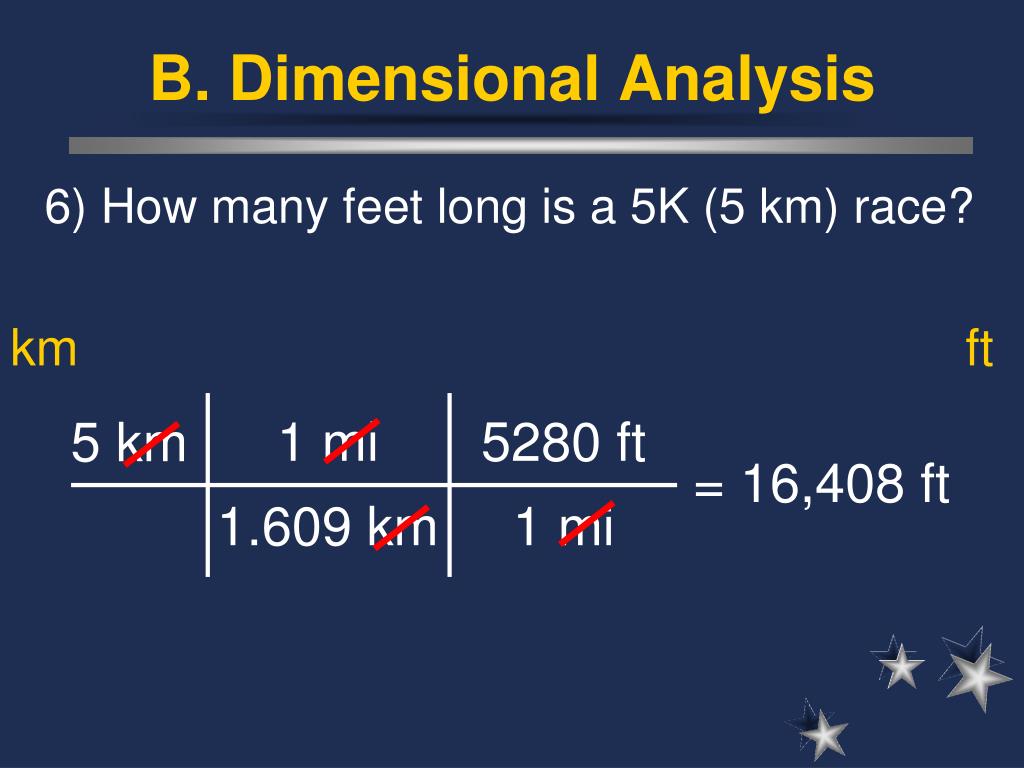 B. Dimensional Analysis

6) How many feet long is a 5K (5 km) race?

km

ft

| 5 km | 1 mi | 5280 ft |
|---|---|---|
| | 1.609 km | 1 mi |

= 16,408 ft